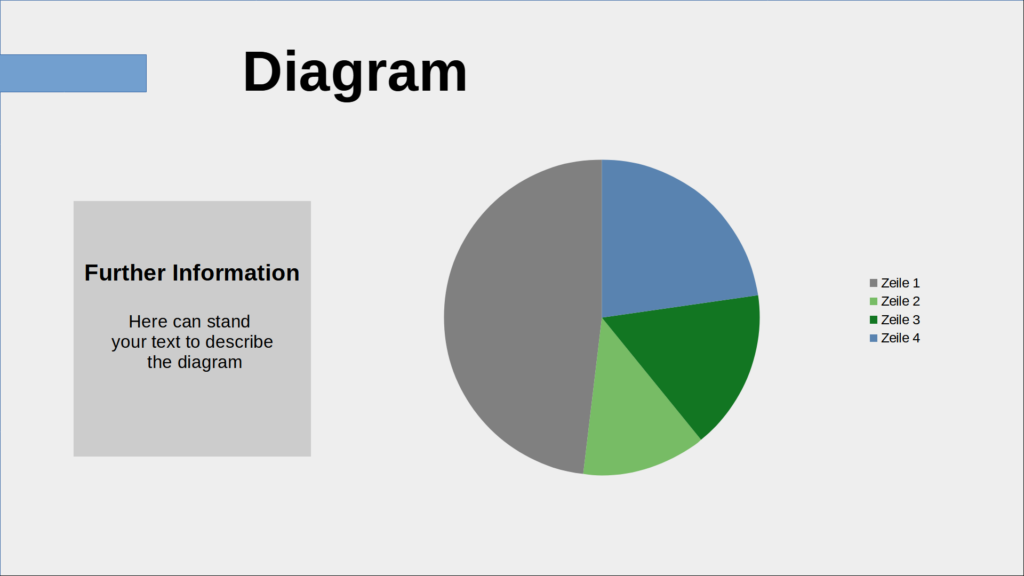 Diagram

Further Information

Here can stand your text to describe the diagram

Zeile 1
Zeile 2
Zeile 3
Zeile 4